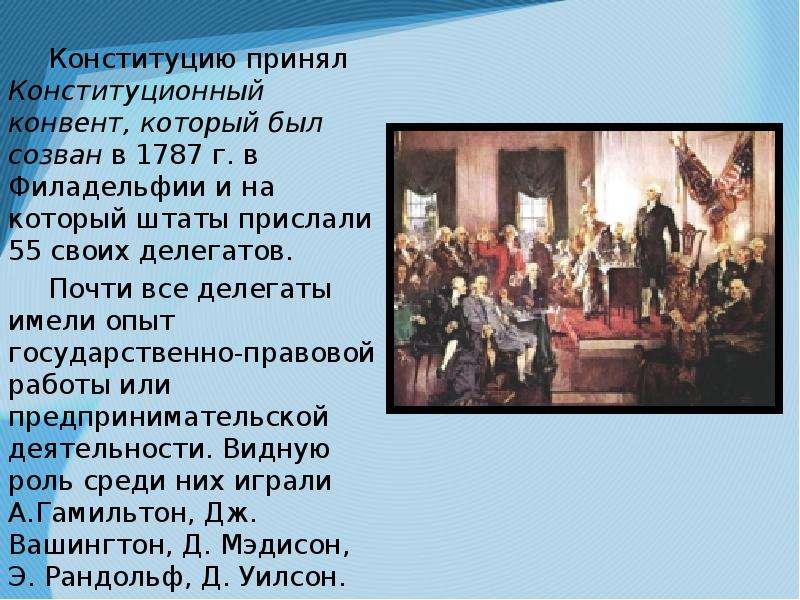 Конституцию принял Конституционный конвент, который был созван в 1787 г. в Филадельфии и на который штаты прислали 55 своих делегатов.

Почти все делегаты имели опыт государственно-правовой работы или предпринимательской деятельности. Видную роль среди них играли А.Гамильтон, Дж. Вашингтон, Д. Мэдисон, Э. Рандольф, Д. Уилсон.